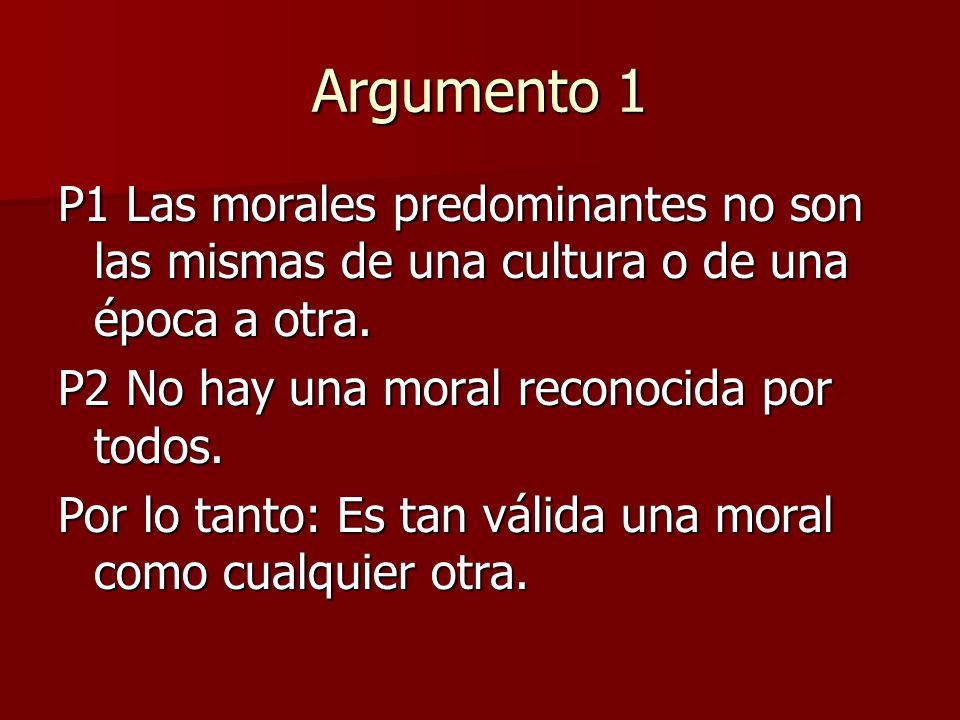 Argumento 1

P1 Las morales predominantes no son las mismas de una cultura o de una época a otra.

P2 No hay una moral reconocida por todos.

Por lo tanto: Es tan válida una moral como cualquier otra.